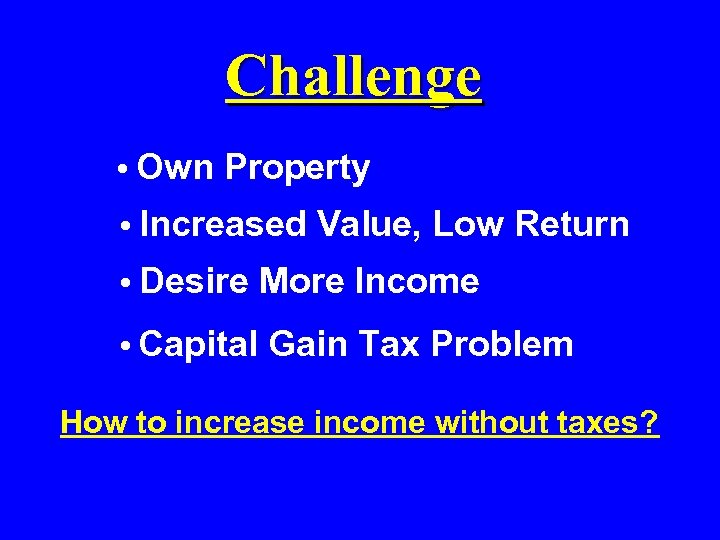 Challenge

• Own Property

• Increased Value, Low Return

• Desire More Income

• Capital Gain Tax Problem

How to increase income without taxes?